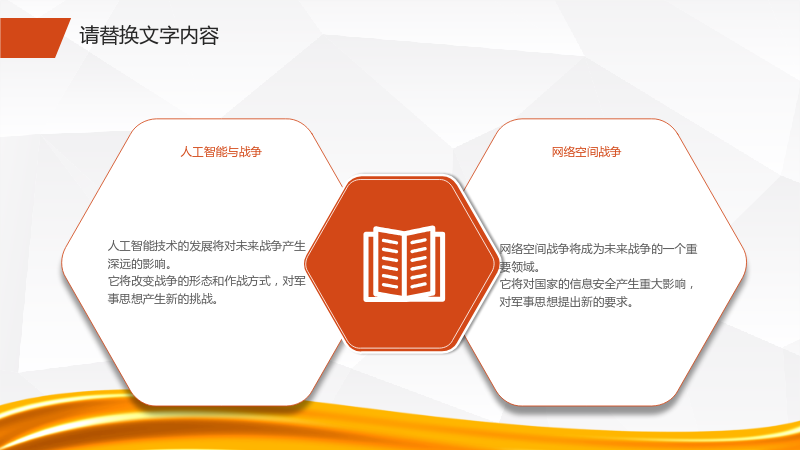 请替换文字内容

人工智能与战争

人工智能技术的发展将对未来战争产生深远的影响。
它将改变战争的形态和作战方式，对军事思想产生新的挑战。

网络空间战争

网络空间战争将成为未来战争的一个重要领域。
它将对国家的信息安全产生重大影响，对军事思想提出新的要求。